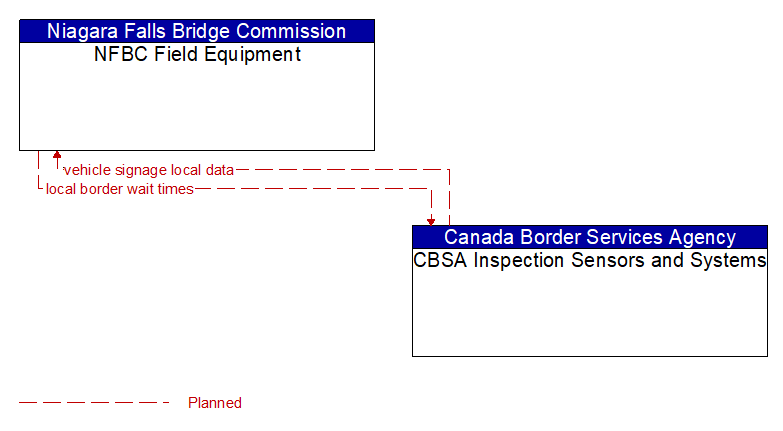 Niagara Falls Bridge Commission
NFBC Field Equipment

vehicle signage local data
local border wait times

Canada Border Services Agency
CBSA Inspection Sensors and Systems

Planned